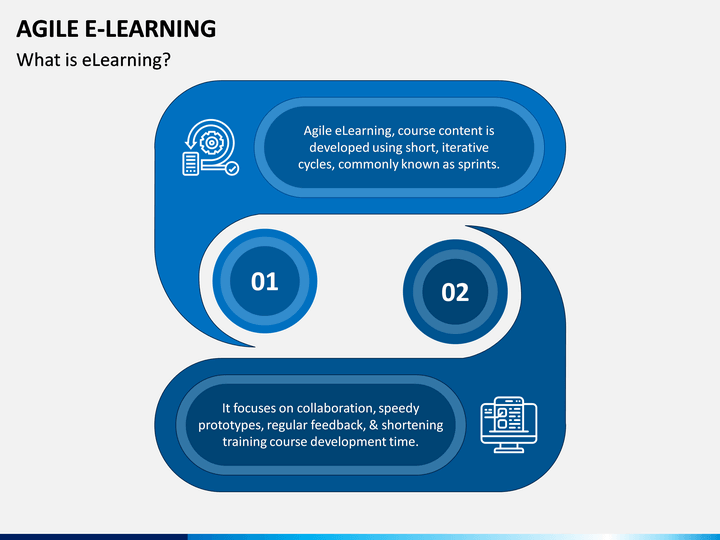 AGILE E-LEARNING

What is eLearning?

Agile eLearning, course content is developed using short, iterative cycles, commonly known as sprints.

01

02

It focuses on collaboration, speedy prototypes, regular feedback, & shortening training course development time.